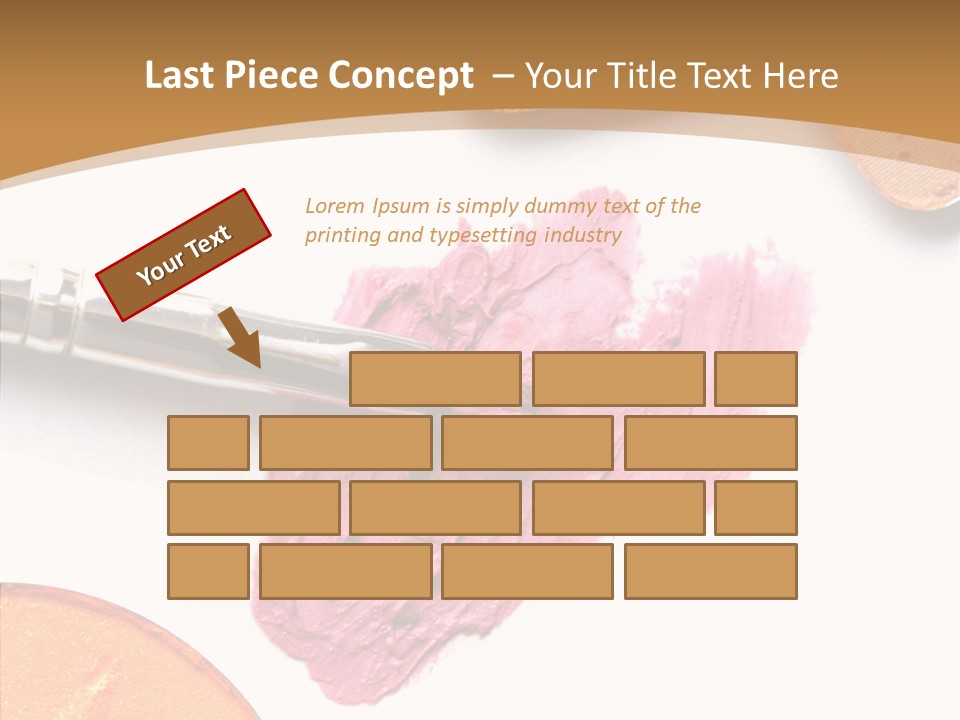 Last Piece Concept – Your Title Text Here

Your Text

Lorem Ipsum is simply dummy text of the printing and typesetting industry